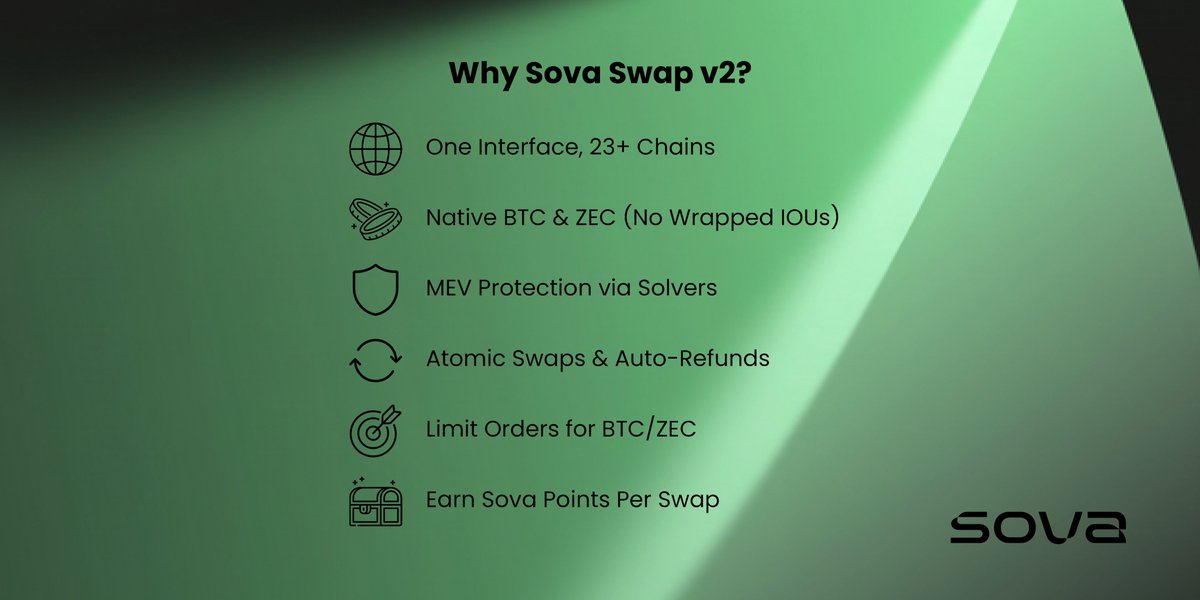 Why Sova Swap v2?

One Interface, 23+ Chains

Native BTC & ZEC (No Wrapped IOUs)

MEV Protection via Solvers

Atomic Swaps & Auto-Refunds

Limit Orders for BTC/ZEC

Earn Sova Points Per Swap

sova